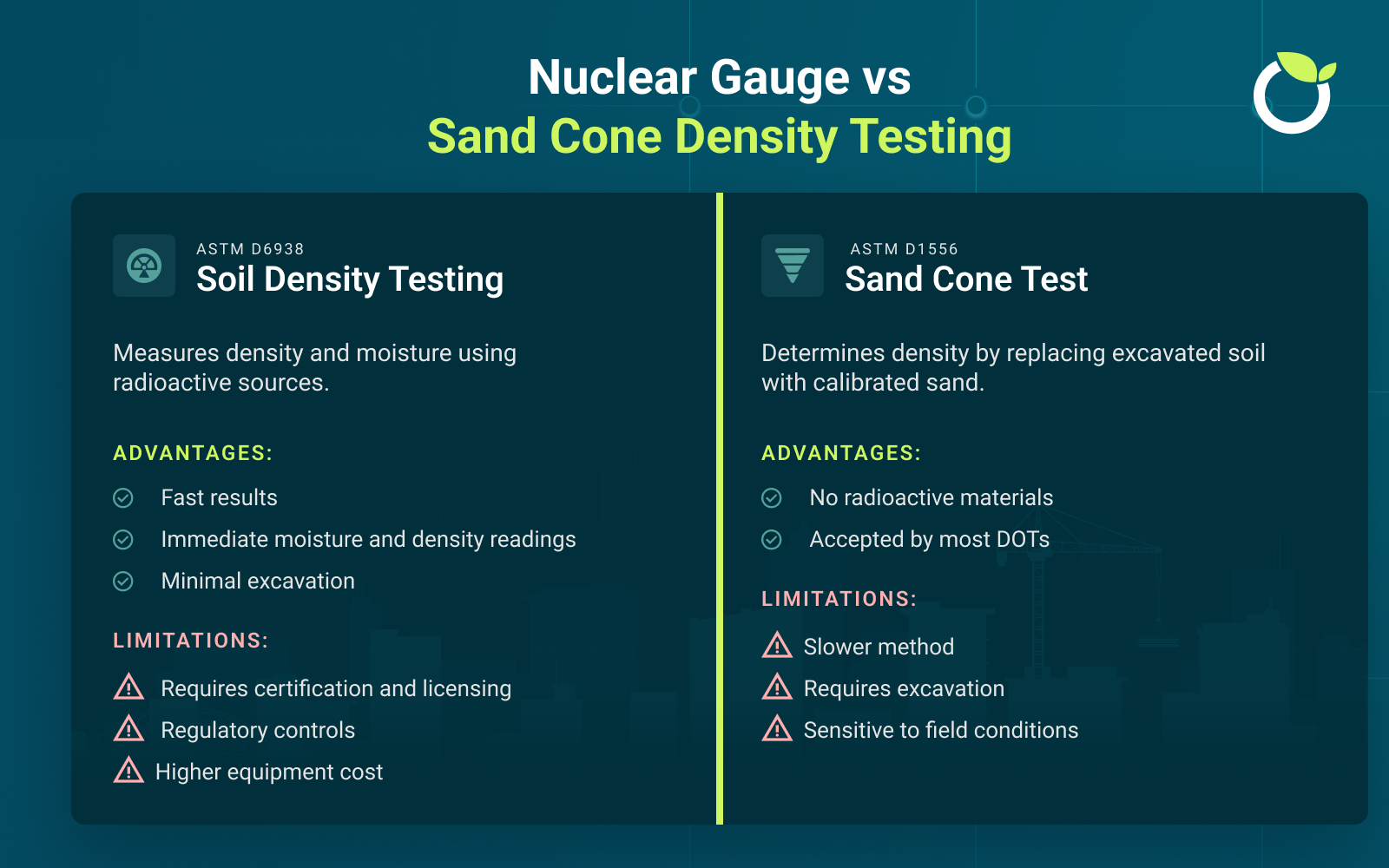 Nuclear Gauge vs
Sand Cone Density Testing

ASTM D6938
Soil Density Testing

Measures density and moisture using radioactive sources.

ADVANTAGES:

Fast results
Immediate moisture and density readings
Minimal excavation

LIMITATIONS:

Requires certification and licensing
Regulatory controls
Higher equipment cost

ASTM D1556
Sand Cone Test

Determines density by replacing excavated soil with calibrated sand.

ADVANTAGES:

No radioactive materials
Accepted by most DOTs

LIMITATIONS:

Slower method
Requires excavation
Sensitive to field conditions